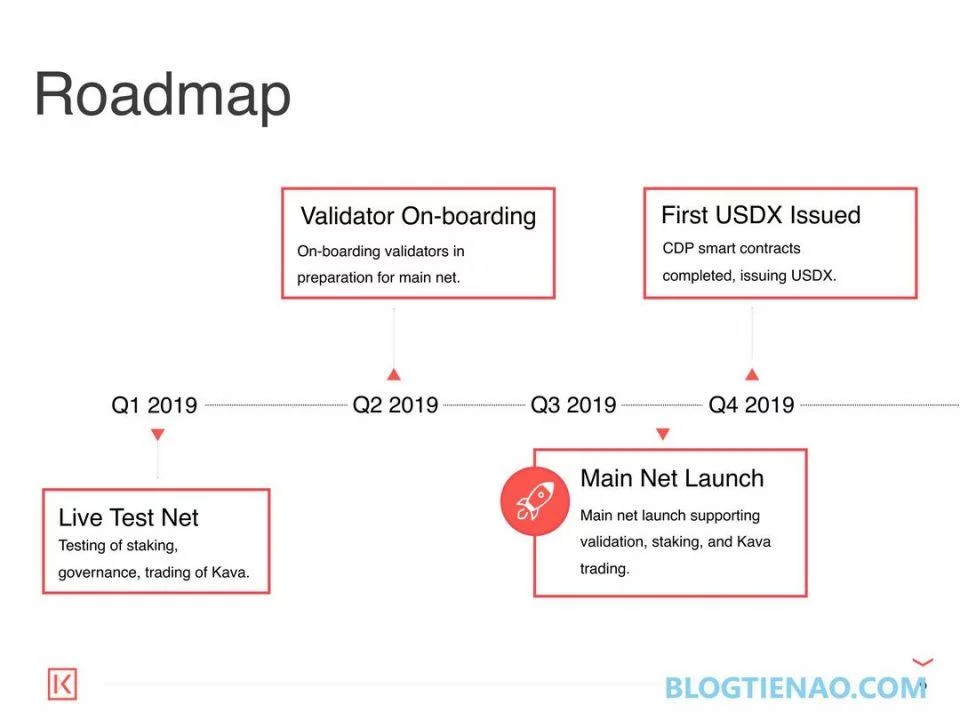 Roadmap

Validator On-boarding
On-boarding validators in preparation for main net.

First USDX Issued
CDP smart contracts completed, issuing USDX.

Q1 2019
Q2 2019
Q3 2019
Q4 2019

Live Test Net
Testing of staking, governance, trading of Kava.

Main Net Launch
Main net launch supporting validation, staking, and Kava trading.

K

BLOGTIENAO.COM